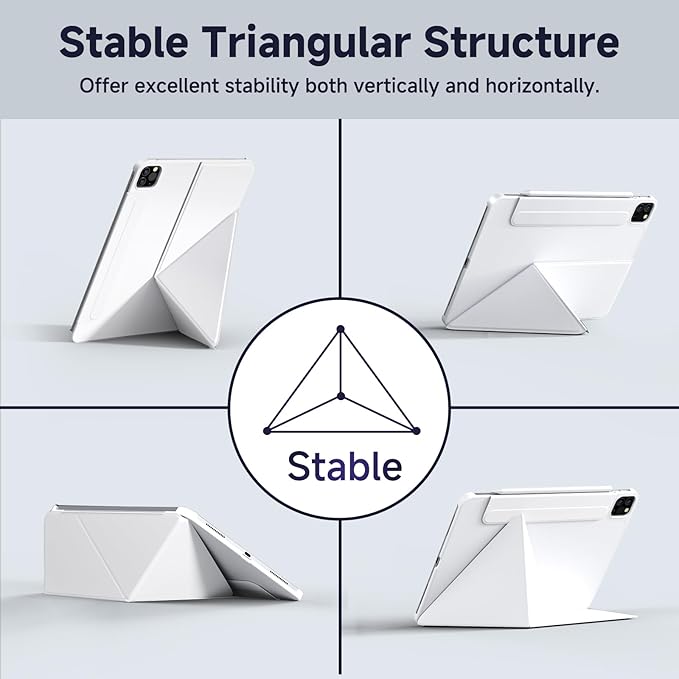 Stable Triangular Structure

Offer excellent stability both vertically and horizontally.

Stable